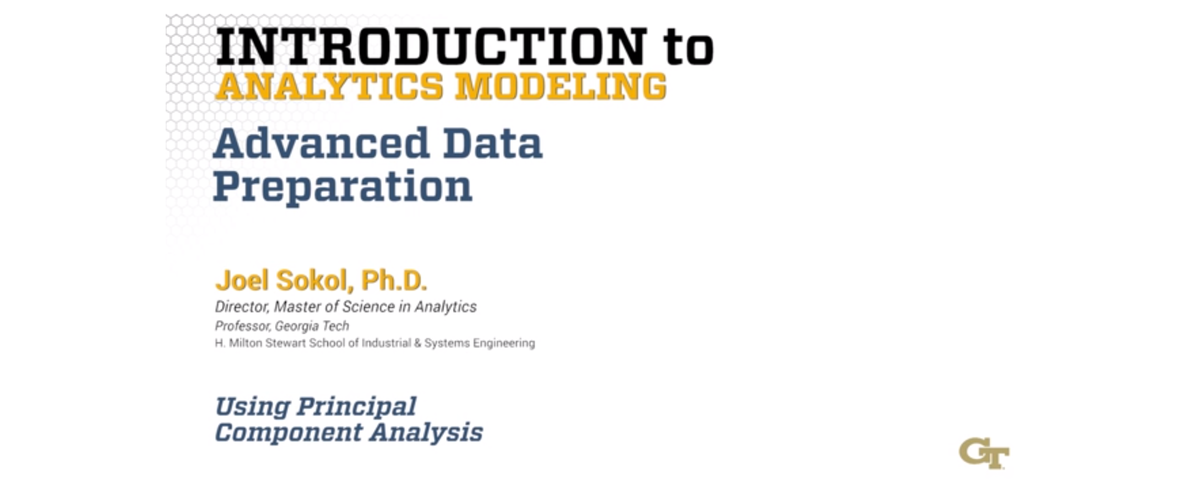 INTRODUCTION to
ANALYTICS MODELING

Advanced Data Preparation

Joel Sokol, Ph.D.
Director, Master of Science in Analytics
Professor, Georgia Tech
H. Milton Stewart School of Industrial & Systems Engineering

Using Principal Component Analysis

GT